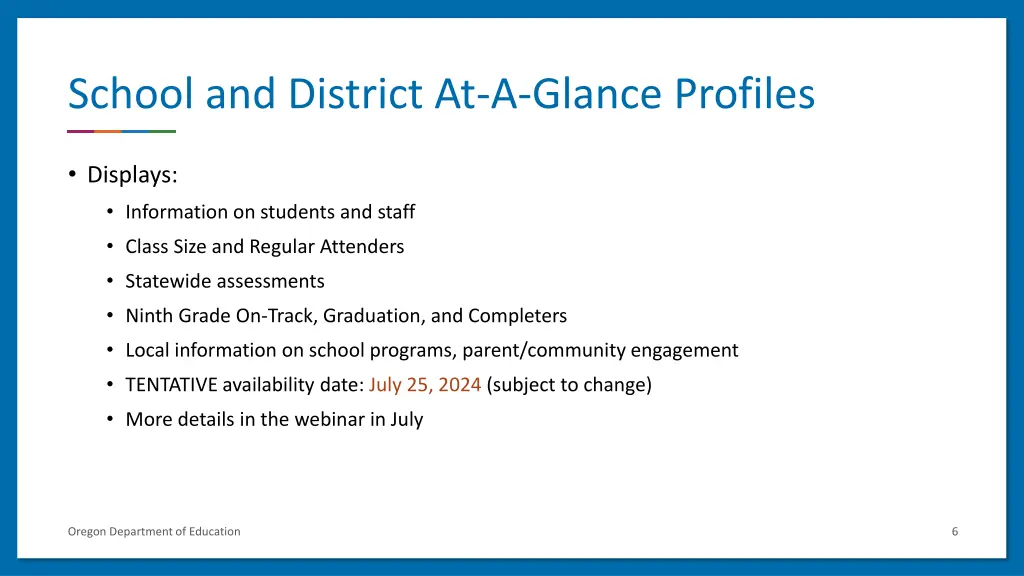 School and District At-A-Glance Profiles

• Displays:
  • Information on students and staff
  • Class Size and Regular Attenders
  • Statewide assessments
  • Ninth Grade On-Track, Graduation, and Completers
  • Local information on school programs, parent/community engagement
  • TENTATIVE availability date: July 25, 2024 (subject to change)
  • More details in the webinar in July

Oregon Department of Education

6